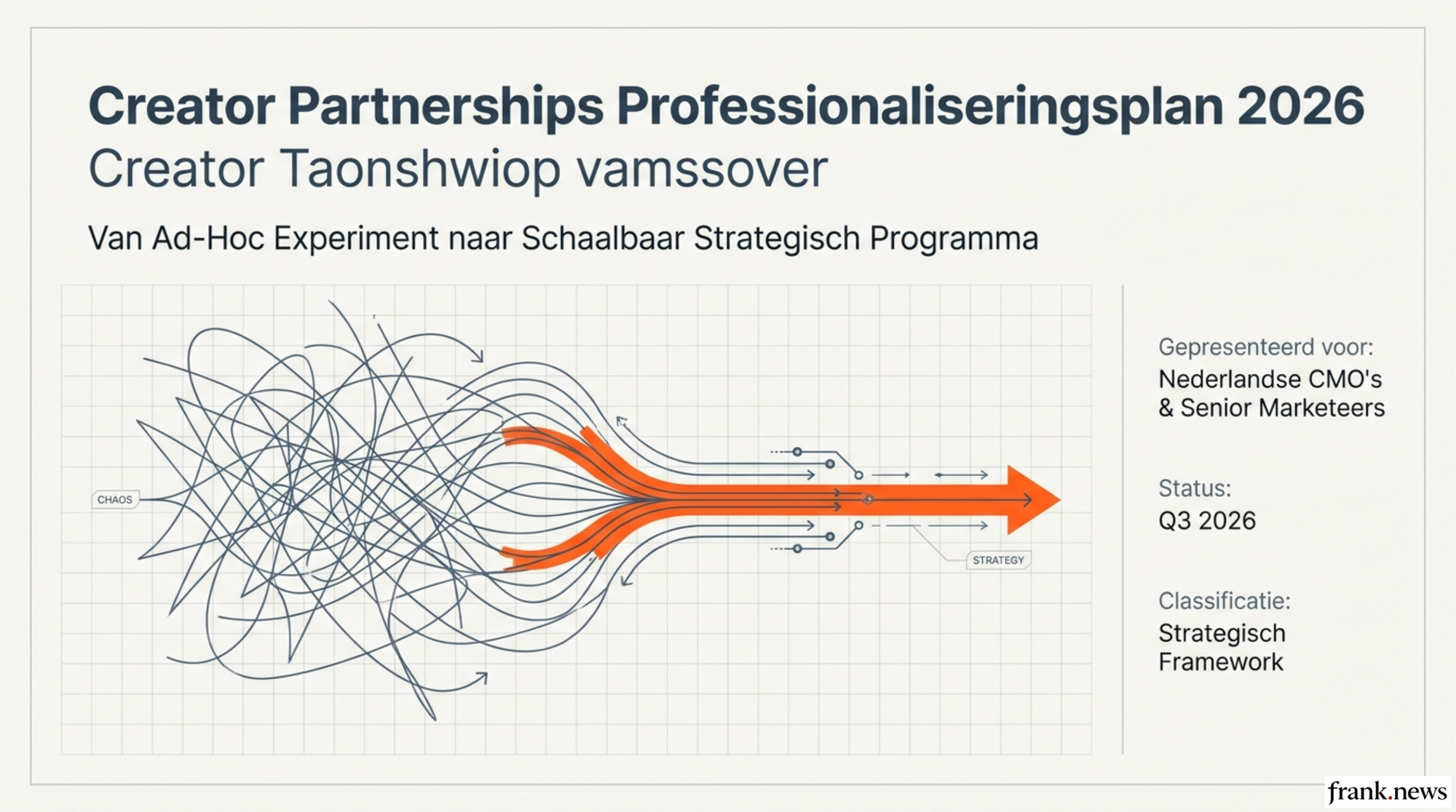 Creator Partnerships Professionaliseringsplan 2026
Creator Taonshwiop vamssover

Van Ad-Hoc Experiment naar Schaalbaar Strategisch Programma

CHAOS

STRATEGY

Gepresenteerd voor:
Nederlandse CMO's & Senior Marketeers

Status:
Q3 2026

Classificatie:
Strategisch Framework

frank.news